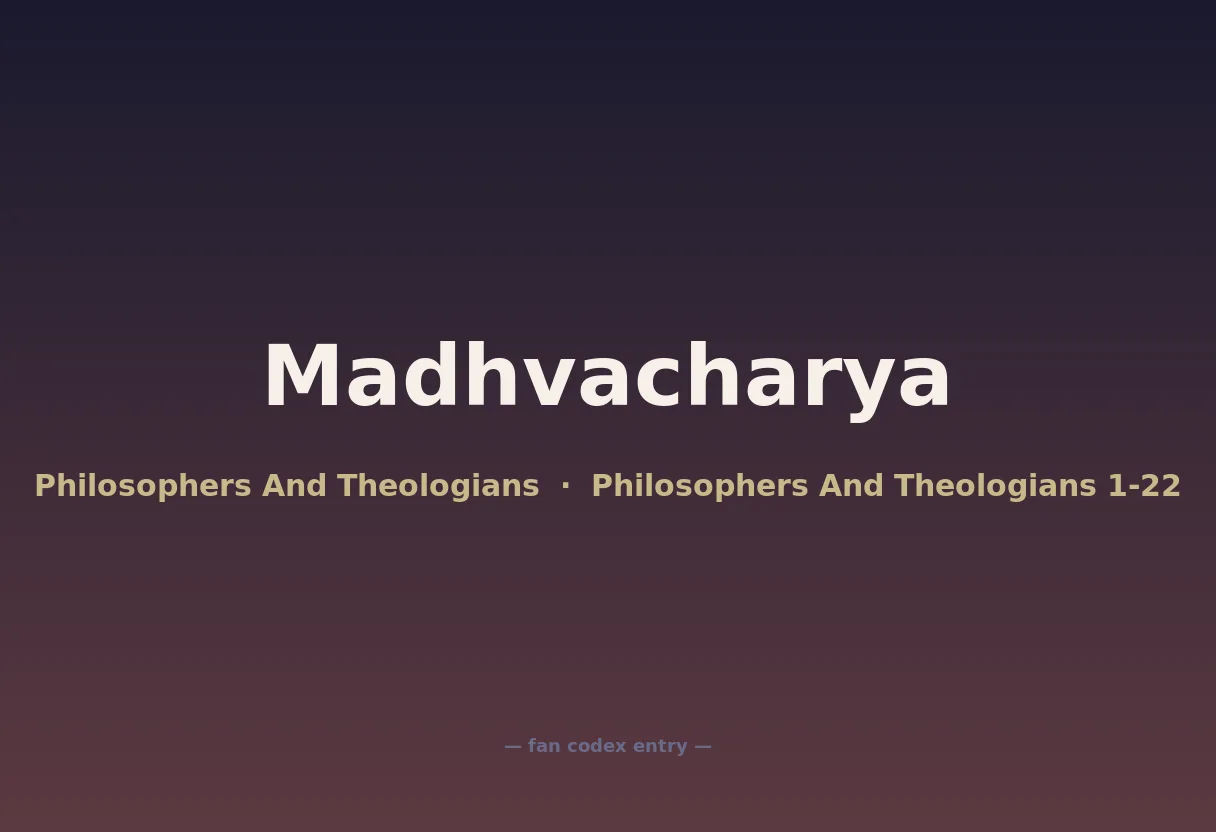 Madhvacharya

Philosophers And Theologians · Philosophers And Theologians 1-22

— fan codex entry —